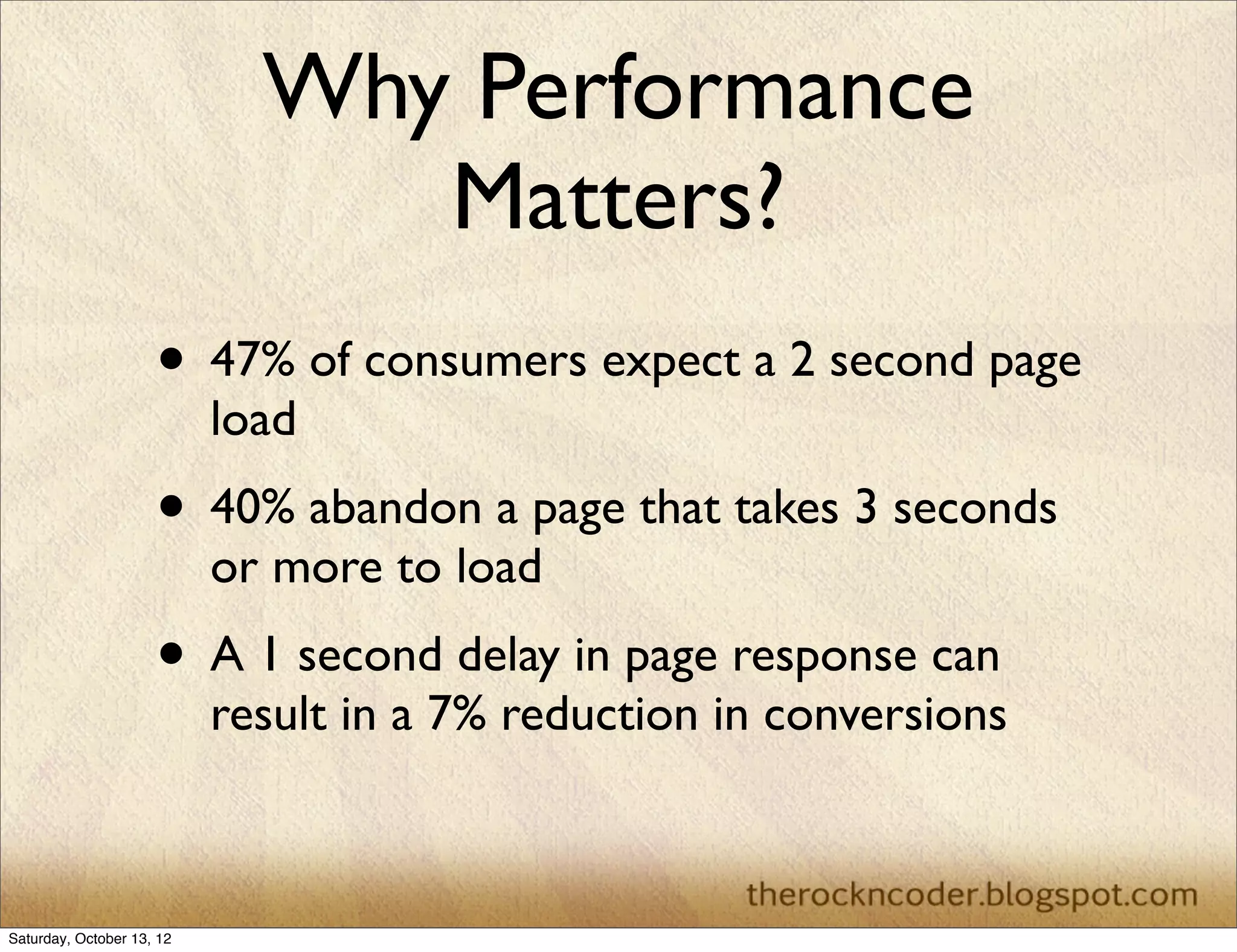 Why Performance Matters?

• 47% of consumers expect a 2 second page load

• 40% abandon a page that takes 3 seconds or more to load

• A 1 second delay in page response can result in a 7% reduction in conversions

therockncoder.blogspot.com

Saturday, October 13, 12